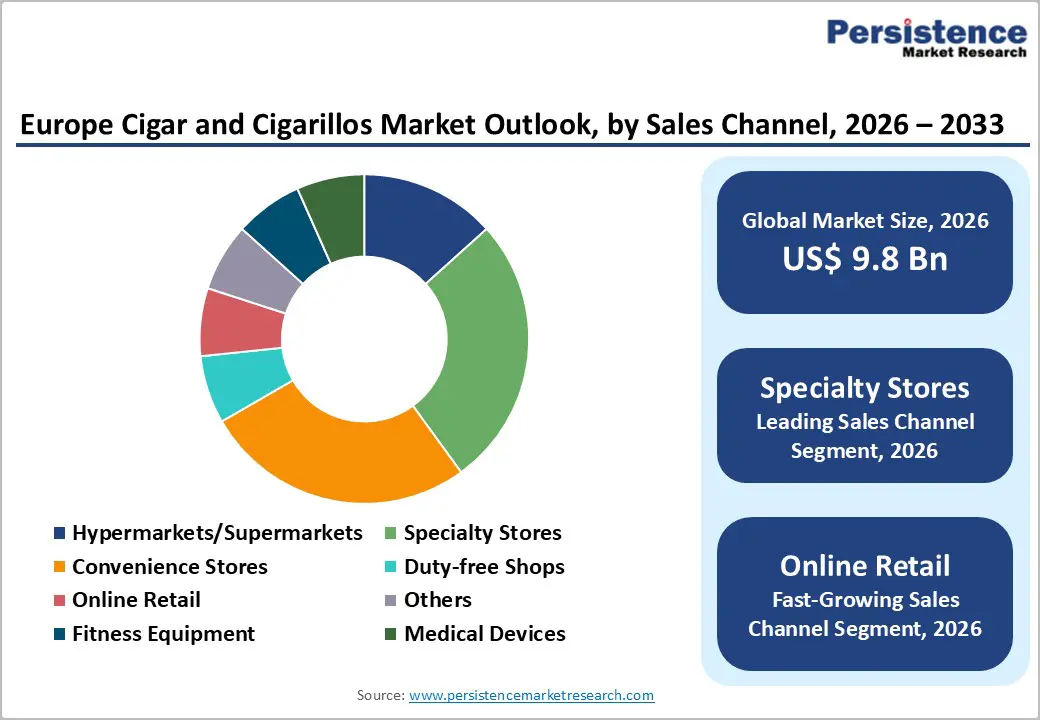 Persistence
Market Research

Europe Cigar and Cigarillos Market Outlook, by Sales Channel, 2026 – 2033

Hypermarkets/Supermarkets
Specialty Stores
Convenience Stores
Duty-free Shops
Online Retail
Others
Fitness Equipment
Medical Devices

Global Market Size, 2026
US$ 9.8 Bn

Specialty Stores
Leading Sales Channel Segment, 2026

Online Retail
Fast-Growing Sales Channel Segment, 2026

Source: www.persistencemarketresearch.com